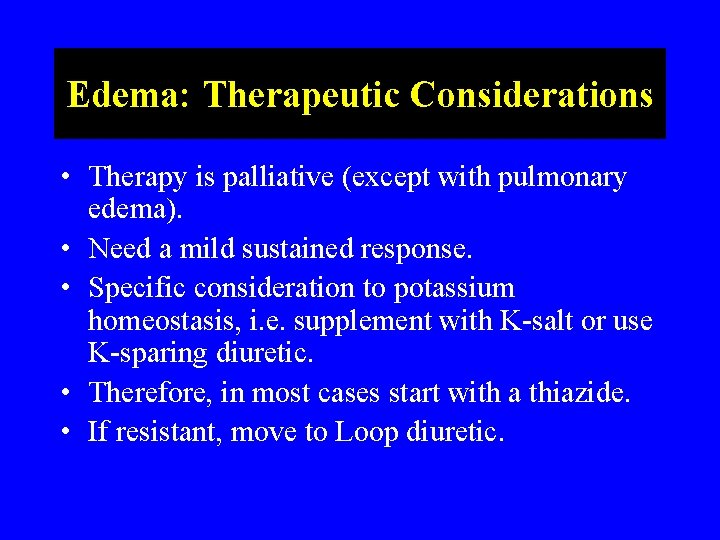 Edema: Therapeutic Considerations

• Therapy is palliative (except with pulmonary edema).
• Need a mild sustained response.
• Specific consideration to potassium homeostasis, i.e. supplement with K-salt or use K-sparing diuretic.
• Therefore, in most cases start with a thiazide.
• If resistant, move to Loop diuretic.